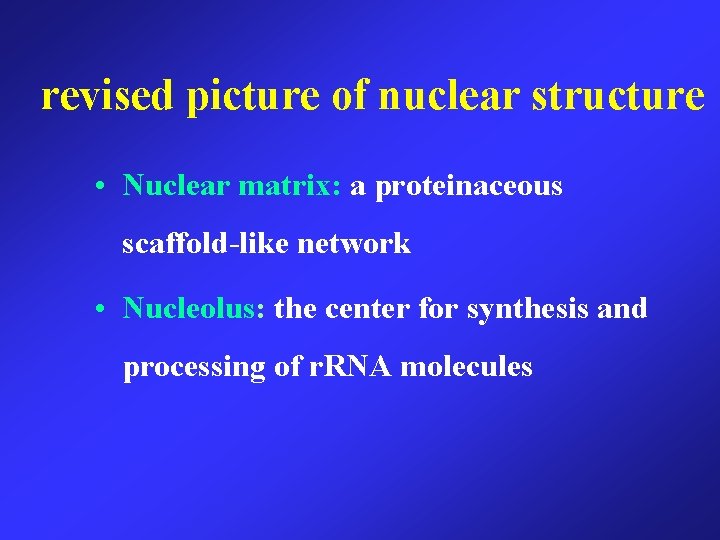 revised picture of nuclear structure

• Nuclear matrix: a proteinaceous scaffold-like network

• Nucleolus: the center for synthesis and processing of rRNA molecules